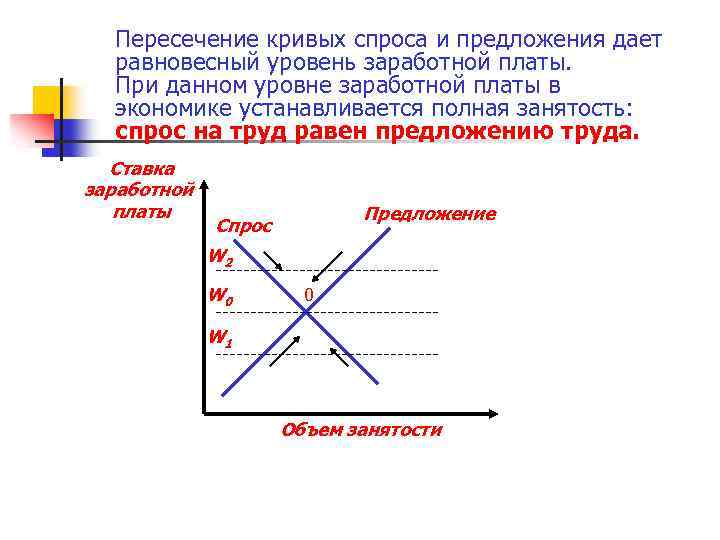 Пересечение кривых спроса и предложения дает равновесный уровень заработной платы. При данном уровне заработной платы в экономике устанавливается полная занятость: спрос на труд равен предложению труда.

Ставка заработной платы

Спрос

Предложение

$W_2$

$W_0$

0

$W_1$

Объем занятости